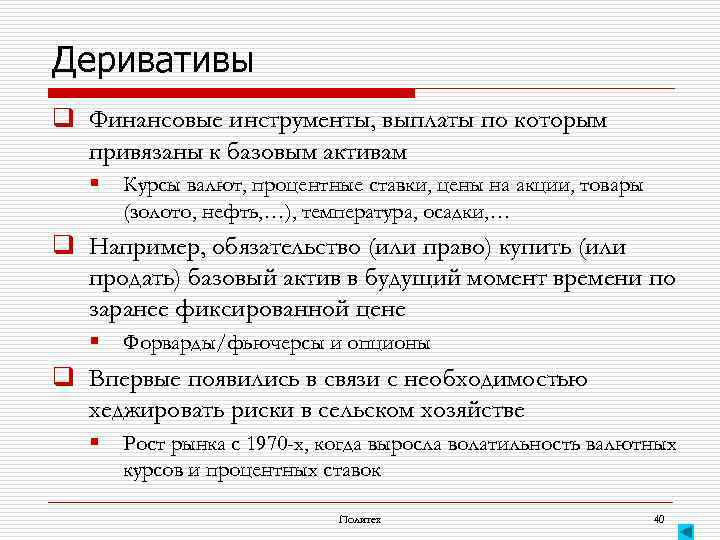 Деривативы

Финансовые инструменты, выплаты по которым привязаны к базовым активам

Курсы валют, процентные ставки, цены на акции, товары (золото, нефть,…), температура, осадки,…

Например, обязательство (или право) купить (или продать) базовый актив в будущий момент времени по заранее фиксированной цене

Форварды/фьючерсы и опционы

Впервые появились в связи с необходимостью хеджировать риски в сельском хозяйстве

Рост рынка с 1970-х, когда выросла волатильность валютных курсов и процентных ставок

Политех

40